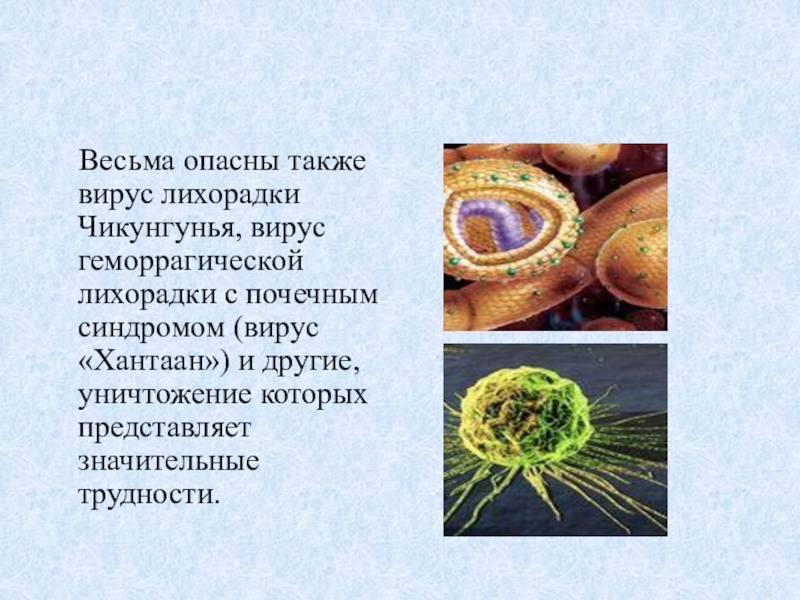 Весьма опасны также вирус лихорадки Чикунгунья, вирус геморрагической лихорадки с почечным синдромом (вирус «Хантаан») и другие, уничтожение которых представляет значительные трудности.